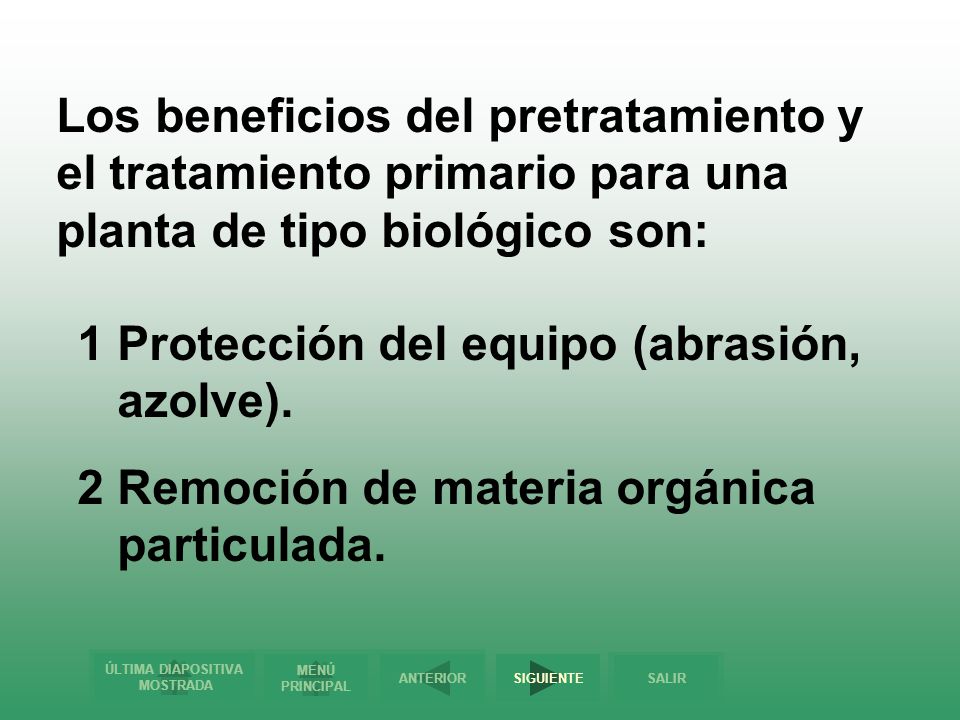 Los beneficios del pretratamiento y el tratamiento primario para una planta de tipo biológico son:

1 Protección del equipo (abrasión, azolve).

2 Remoción de materia orgánica particulada.

ÚLTIMA DIAPOSITIVA MOSTRADA

MENÚ PRINCIPAL

ANTERIOR

SIGUIENTE

SALIR